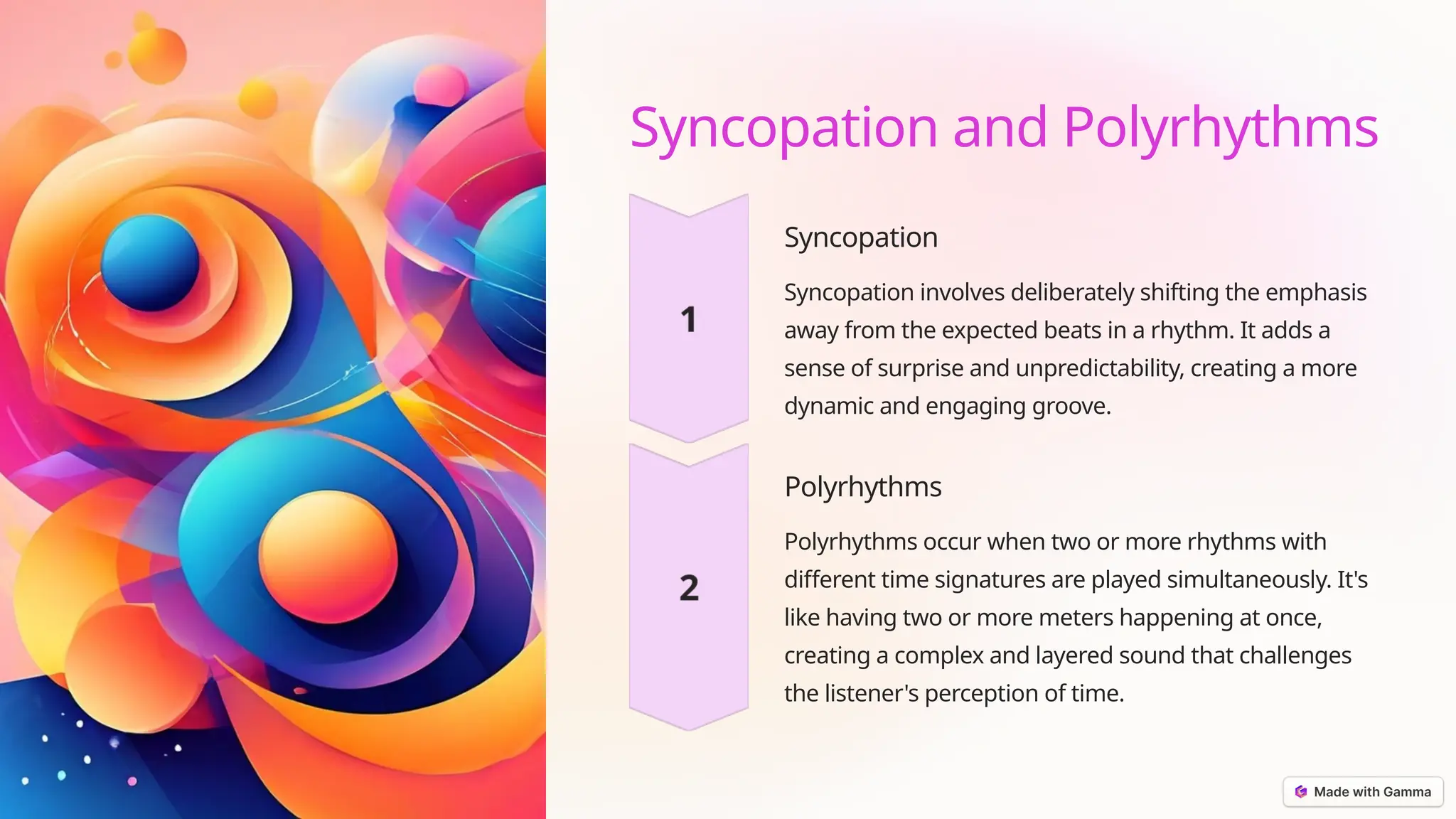 Syncopation and Polyrhythms

1

Syncopation

Syncopation involves deliberately shifting the emphasis away from the expected beats in a rhythm. It adds a sense of surprise and unpredictability, creating a more dynamic and engaging groove.

2

Polyrhythms

Polyrhythms occur when two or more rhythms with different time signatures are played simultaneously. It's like having two or more meters happening at once, creating a complex and layered sound that challenges the listener's perception of time.

Made with Gamma